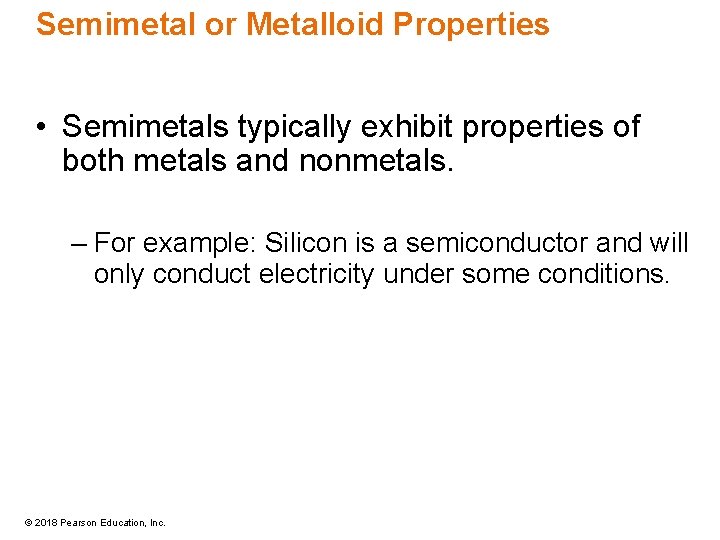 Semimetal or Metalloid Properties

• Semimetals typically exhibit properties of both metals and nonmetals.

– For example: Silicon is a semiconductor and will only conduct electricity under some conditions.

© 2018 Pearson Education, Inc.